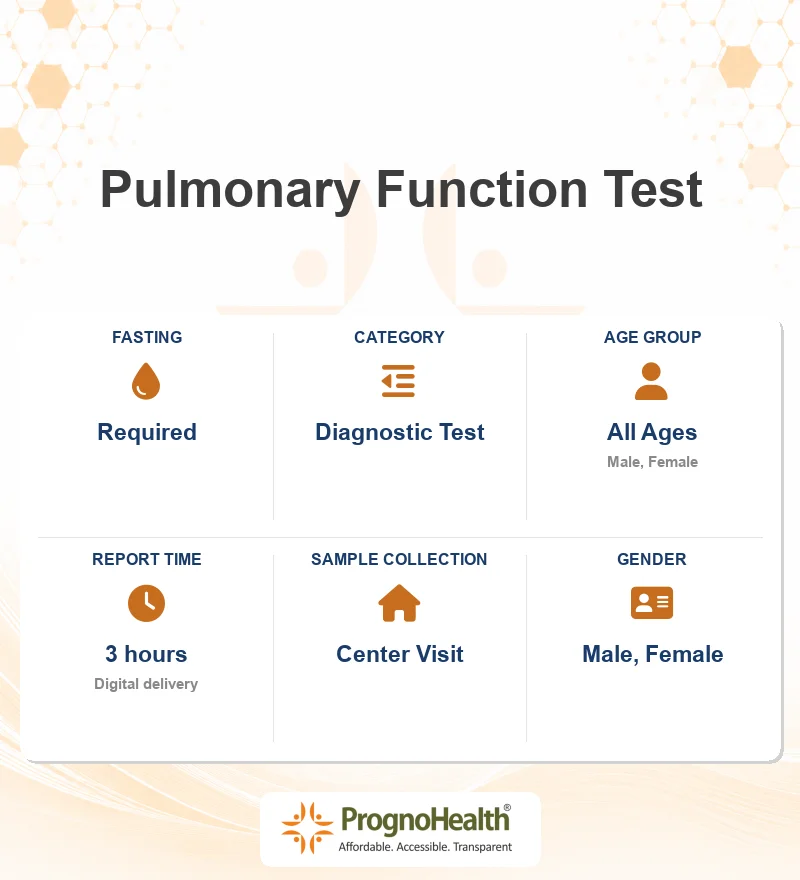 Pulmonary Function Test

FASTING

Required

CATEGORY

Diagnostic Test

AGE GROUP

All Ages

Male, Female

REPORT TIME

3 hours

Digital delivery

SAMPLE COLLECTION

Center Visit

GENDER

Male, Female

PrognoHealth®

Affordable. Accessible. Transparent